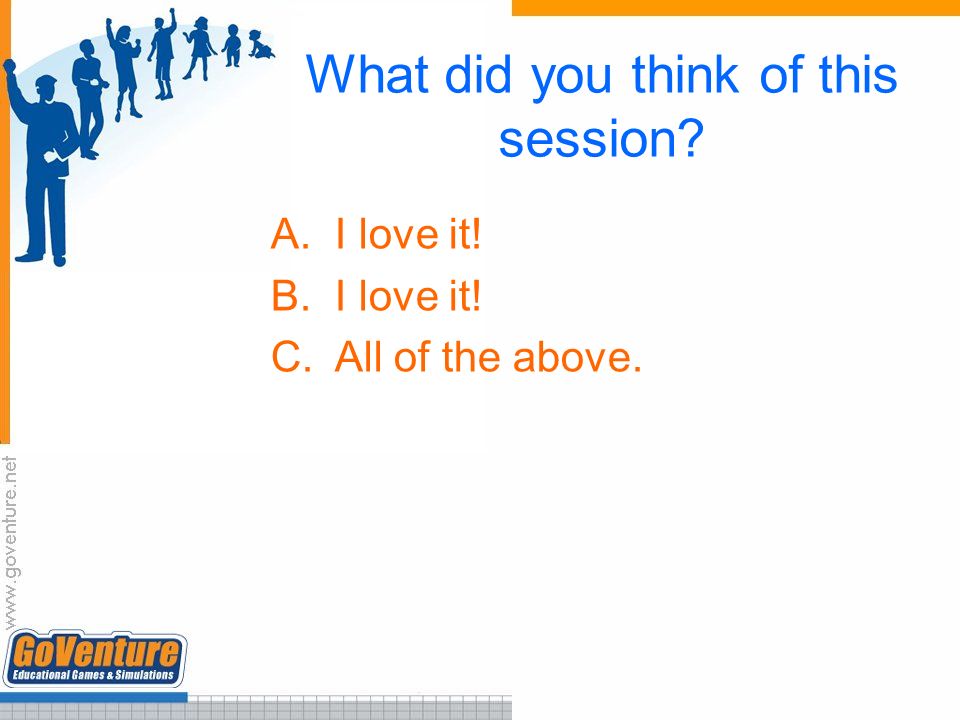 What did you think of this session?

A. I love it!
B. I love it!
C. All of the above.

www.goventure.net

GoVenture
Educational Games & Simulations